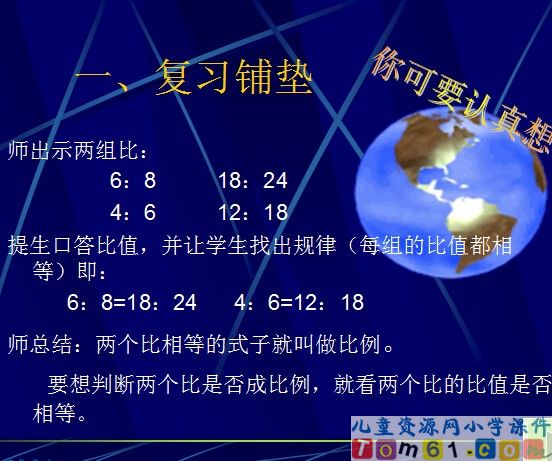 一、复习铺垫

你可要认真想

师出示两组比：

6：8　　18：24

4：6　　12：18

提生口答比值，并让学生找出规律（每组的比值都相等）即：

6：8=18：24　　4：6=12：18

师总结：两个比相等的式子就叫做比例。

要想判断两个比是否成比例，就看两个比的比值是否相等。

儿童资源网小学课件
Tom61.com